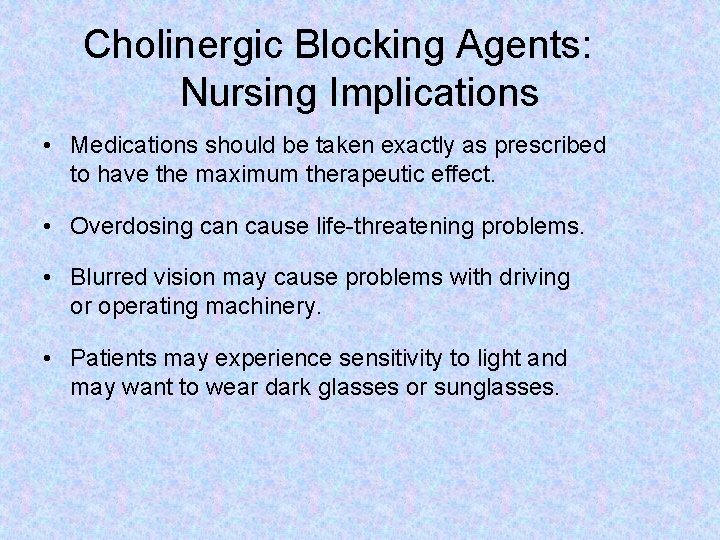 Cholinergic Blocking Agents: Nursing Implications

• Medications should be taken exactly as prescribed to have the maximum therapeutic effect.

• Overdosing can cause life-threatening problems.

• Blurred vision may cause problems with driving or operating machinery.

• Patients may experience sensitivity to light and may want to wear dark glasses or sunglasses.